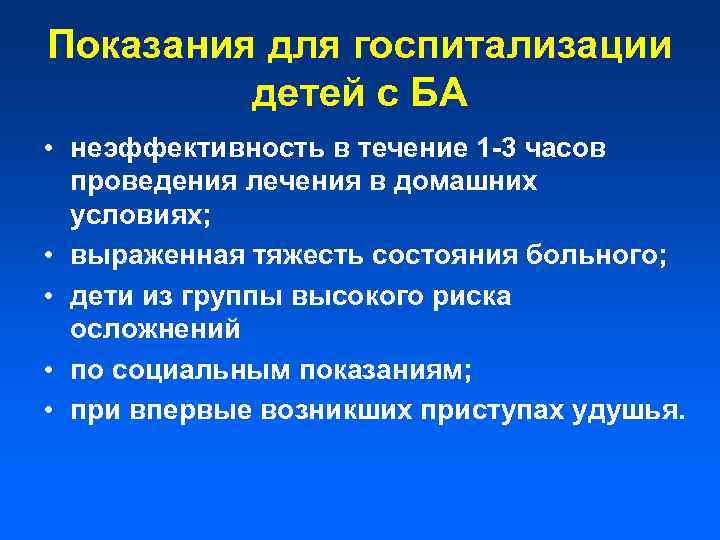 Показания для госпитализации детей с БА

• неэффективность в течение 1-3 часов проведения лечения в домашних условиях;
• выраженная тяжесть состояния больного;
• дети из группы высокого риска осложнений
• по социальным показаниям;
• при впервые возникших приступах удушья.